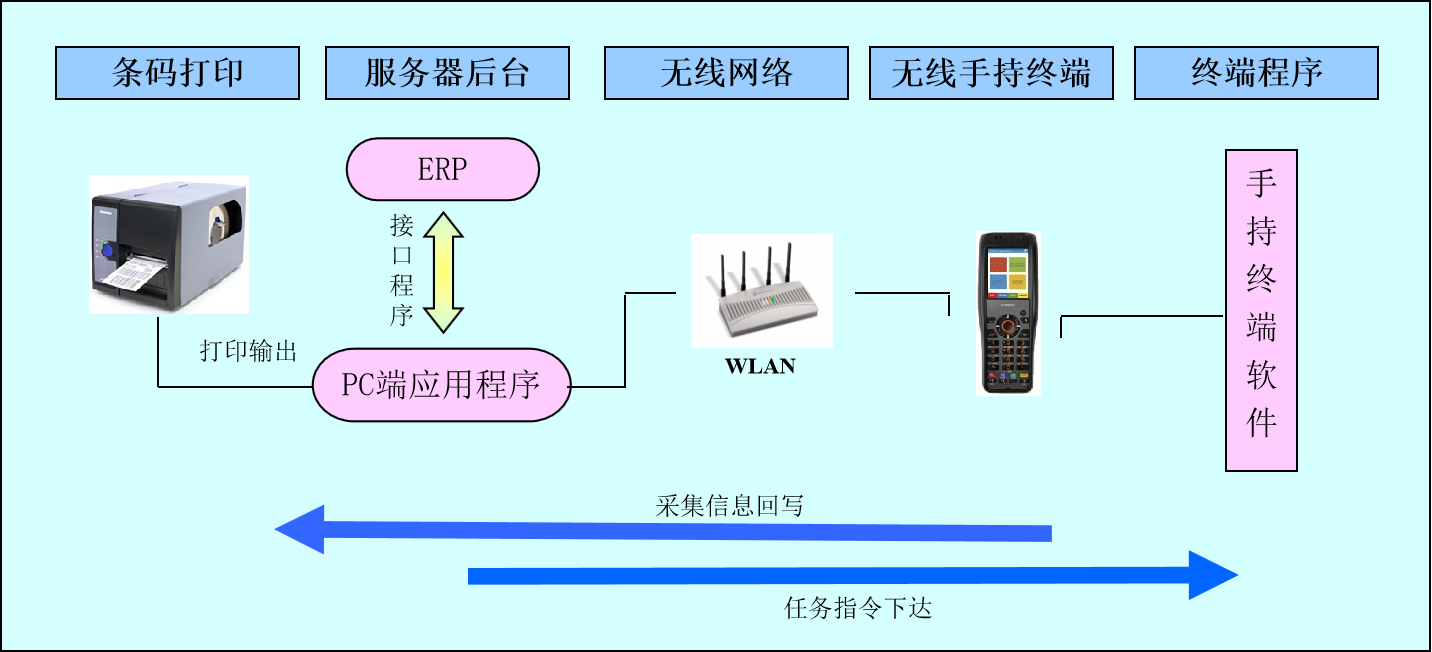 条码打印

服务器后台

无线网络

无线手持终端

终端程序

ERP

接口程序

打印输出

PC端应用程序

WLAN

手持终端软件

采集信息回写

任务指令下达